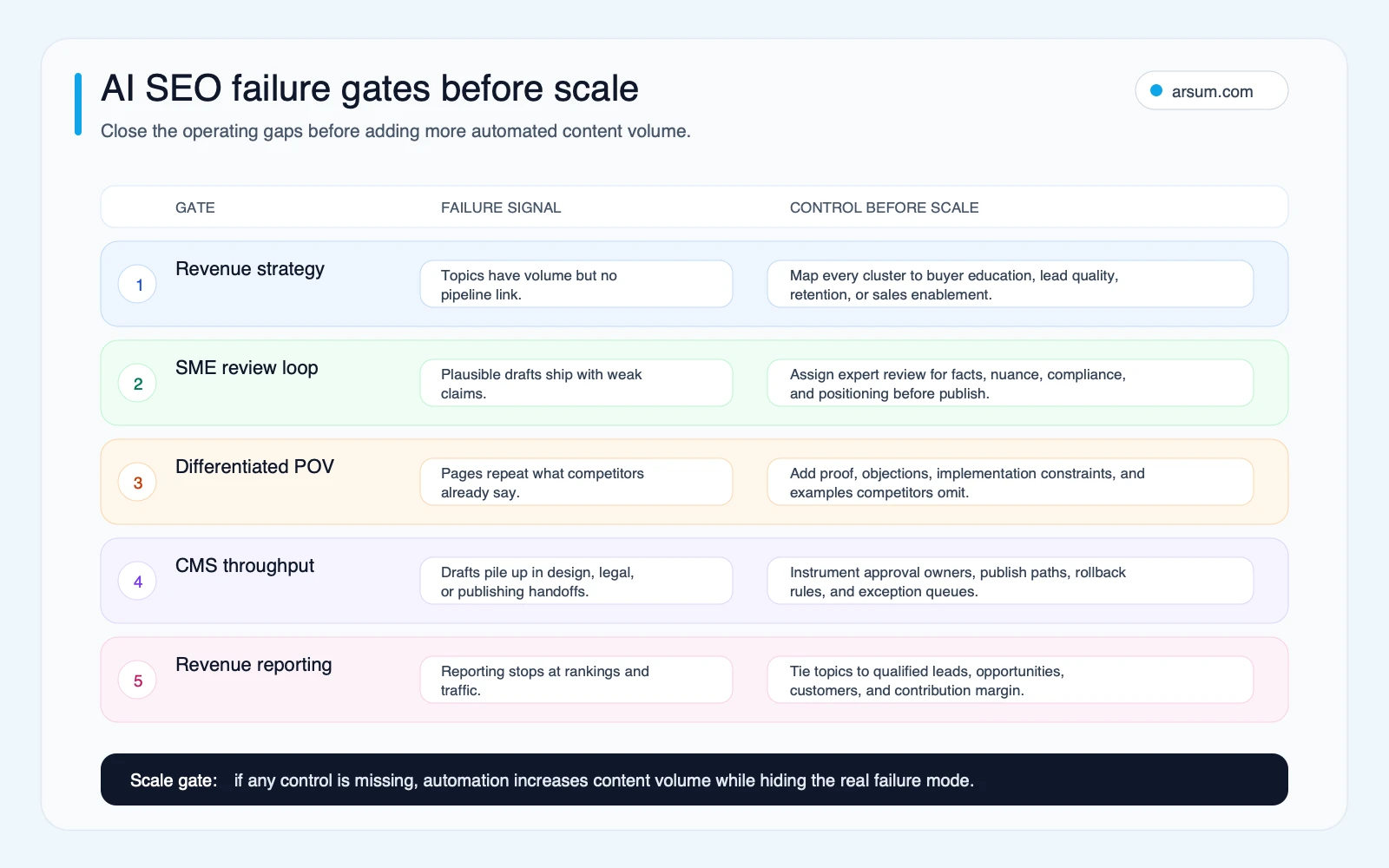 AI SEO failure gates before scale

Close the operating gaps before adding more automated content volume.

arsum.com

| | GATE | FAILURE SIGNAL | CONTROL BEFORE SCALE |
|---|---|---|---|
| 1 | Revenue strategy | Topics have volume but no pipeline link. | Map every cluster to buyer education, lead quality, retention, or sales enablement. |
| 2 | SME review loop | Plausible drafts ship with weak claims. | Assign expert review for facts, nuance, compliance, and positioning before publish. |
| 3 | Differentiated POV | Pages repeat what competitors already say. | Add proof, objections, implementation constraints, and examples competitors omit. |
| 4 | CMS throughput | Drafts pile up in design, legal, or publishing handoffs. | Instrument approval owners, publish paths, rollback rules, and exception queues. |
| 5 | Revenue reporting | Reporting stops at rankings and traffic. | Tie topics to qualified leads, opportunities, customers, and contribution margin. |

Scale gate: if any control is missing, automation increases content volume while hiding the real failure mode.